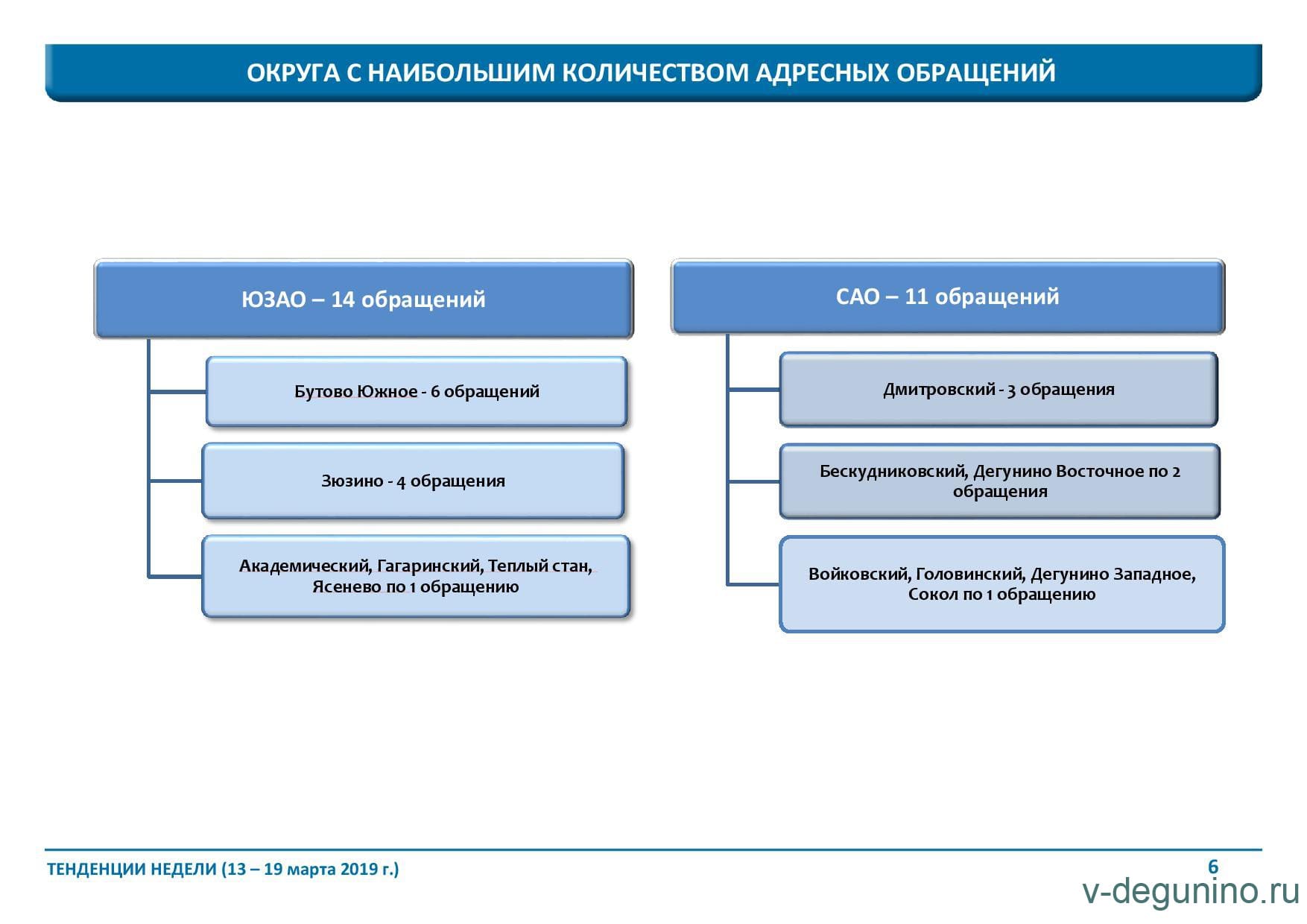 ОКРУГА С НАИБОЛЬШИМ КОЛИЧЕСТВОМ АДРЕСНЫХ ОБРАЩЕНИЙ

ЮЗАО – 14 обращений

Бутово Южное - 6 обращений

Зюзино - 4 обращения

Академический, Гагаринский, Теплый стан, Ясенево по 1 обращению

САО – 11 обращений

Дмитровский - 3 обращения

Бескудниковский, Дегунино Восточное по 2 обращения

Войковский, Головинский, Дегунино Западное, Сокол по 1 обращению

ТЕНДЕНЦИИ НЕДЕЛИ (13 – 19 марта 2019 г.)

6

v-degunino.ru